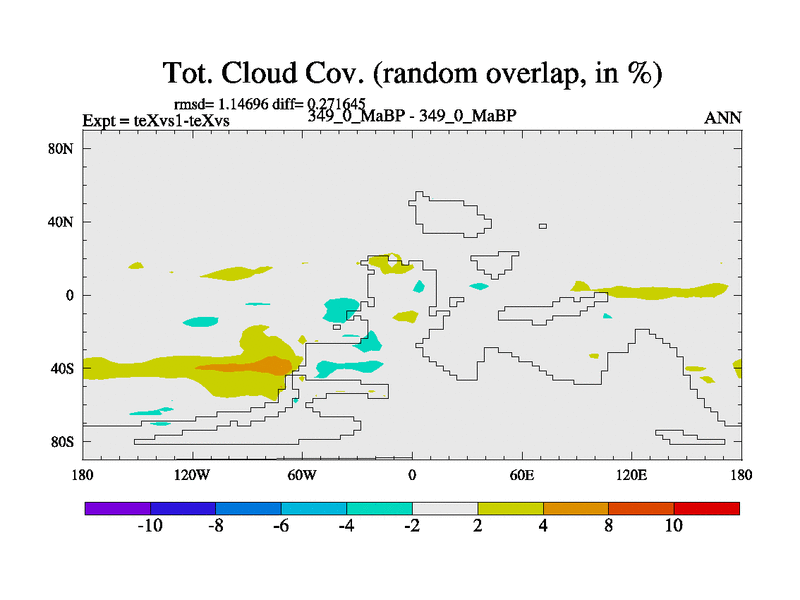 Tot. Cloud Cov. (random overlap, in %)

rmsd= 1.14696 diff= 0.271645
Expt = teXvs1-teXvs
349_0_MaBP - 349_0_MaBP
ANN

80N
40N
0
40S
80S

180
120W
60W
0
60E
120E
180

-10
-8
-6
-4
-2
2
4
8
10